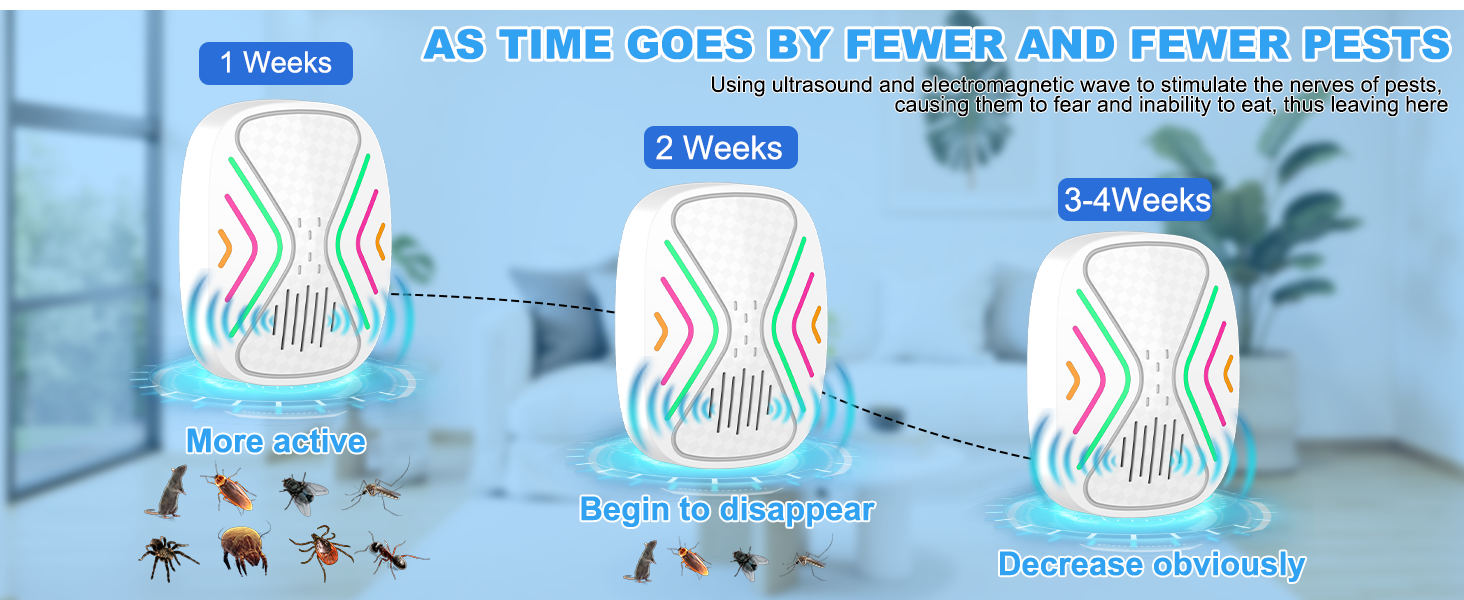 AS TIME GOES BY FEWER AND FEWER PESTS

Using ultrasound and electromagnetic wave to stimulate the nerves of pests, causing them to fear and inability to eat, thus leaving here

1 Weeks

More active

2 Weeks

Begin to disappear

3-4Weeks

Decrease obviously